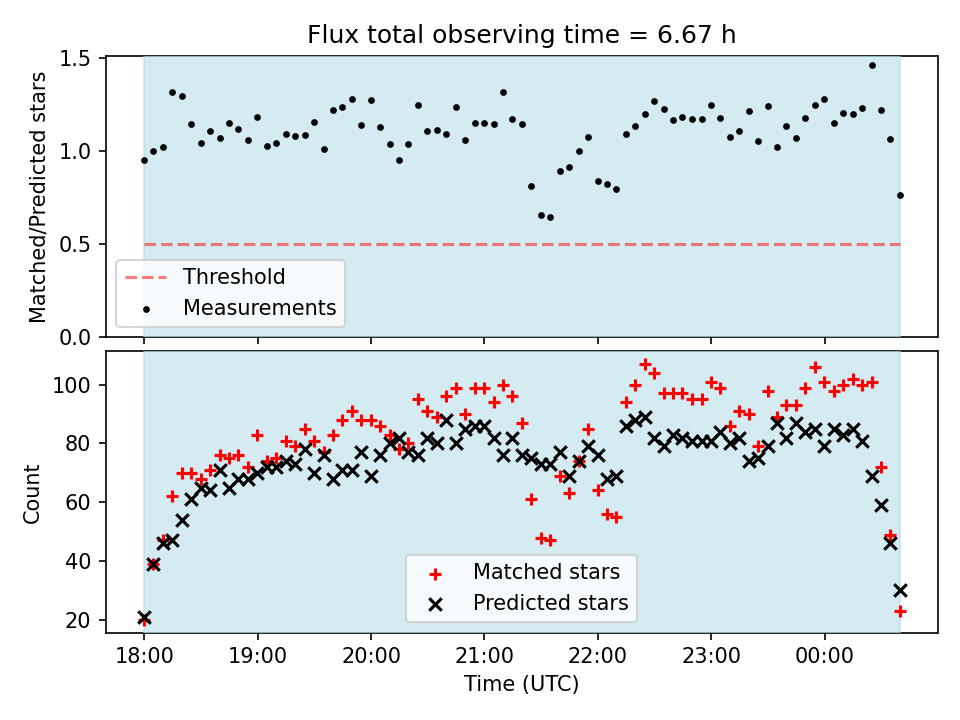 Flux total observing time = 6.67 h

Matched/Predicted stars

1.5
1.0
0.5
0.0

Threshold
Measurements

Count

100
80
60
40
20

Matched stars
Predicted stars

18:00
19:00
20:00
21:00
22:00
23:00
00:00

Time (UTC)